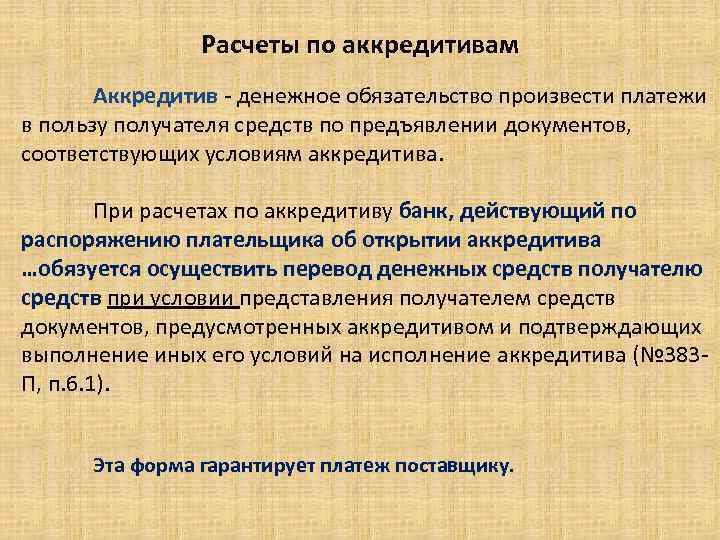 Расчеты по аккредитивам

Аккредитив - денежное обязательство произвести платежи в пользу получателя средств по предъявлении документов, соответствующих условиям аккредитива.

При расчетах по аккредитиву банк, действующий по распоряжению плательщика об открытии аккредитива …обязуется осуществить перевод денежных средств получателю средств при условии представления получателем средств документов, предусмотренных аккредитивом и подтверждающих выполнение иных его условий на исполнение аккредитива (№383-П, п.6.1).

Эта форма гарантирует платеж поставщику.